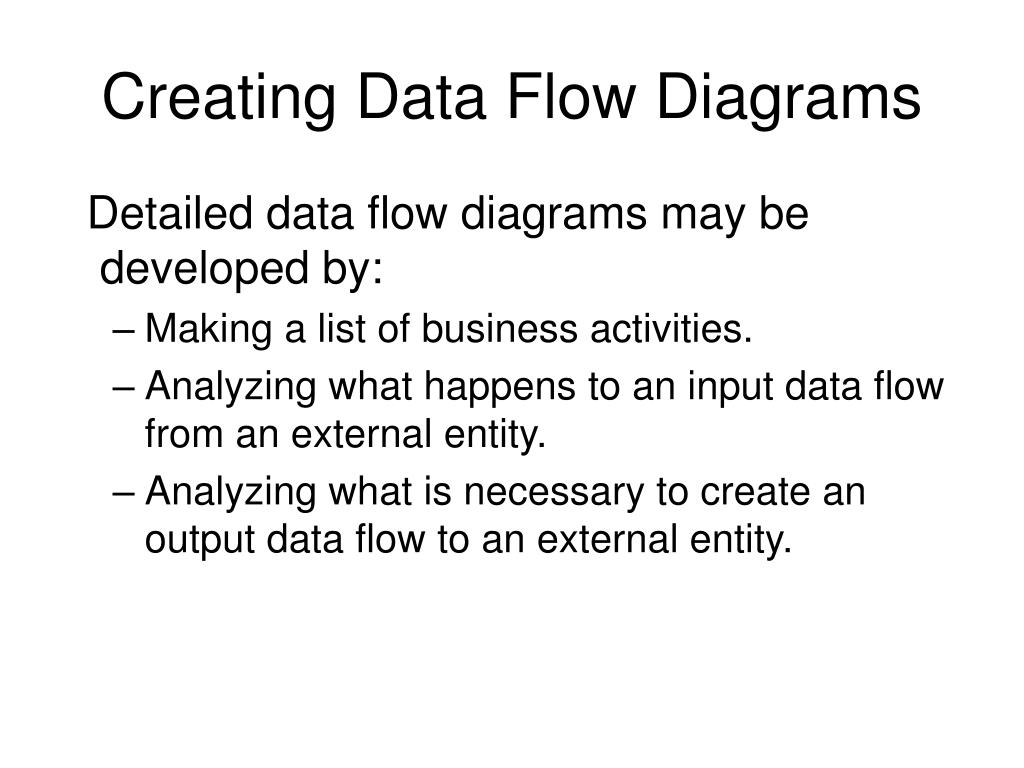 Creating Data Flow Diagrams

Detailed data flow diagrams may be developed by:

– Making a list of business activities.
– Analyzing what happens to an input data flow from an external entity.
– Analyzing what is necessary to create an output data flow to an external entity.